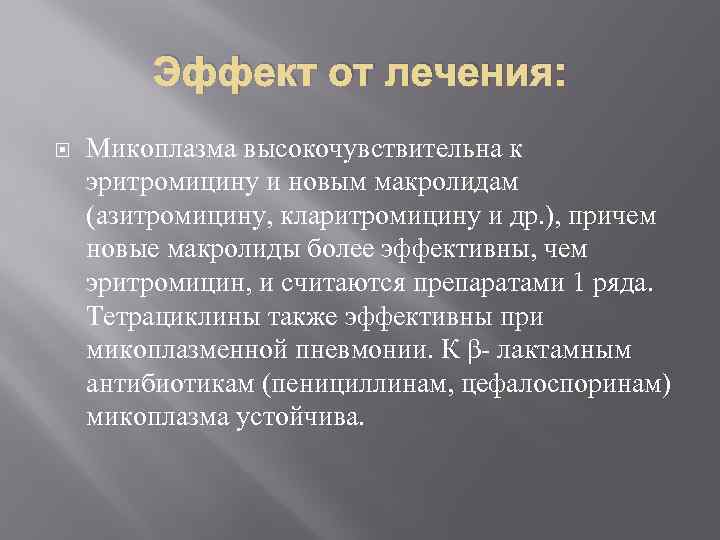 Эффект от лечения:

Микоплазма высокочувствительна к эритромицину и новым макролидам (азитромицину, кларитромицину и др.), причем новые макролиды более эффективны, чем эритромицин, и считаются препаратами 1 ряда. Тетрациклины также эффективны при микоплазменной пневмонии. К β- лактамным антибиотикам (пенициллинам, цефалоспоринам) микоплазма устойчива.